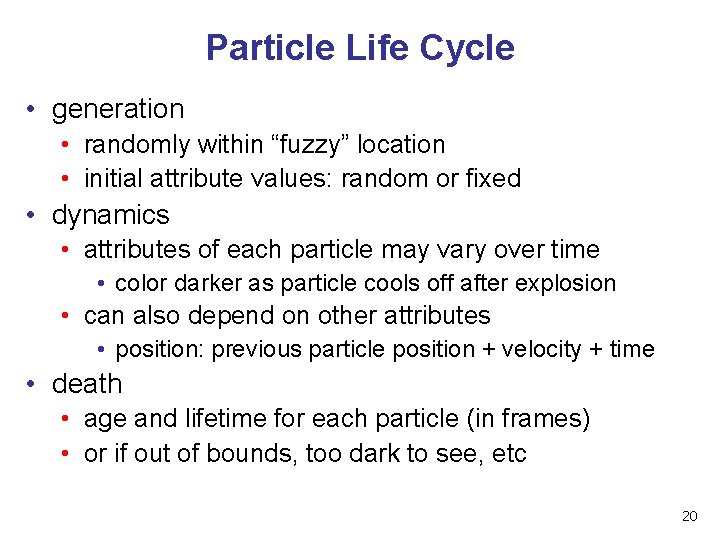 Particle Life Cycle

• generation
  • randomly within “fuzzy” location
  • initial attribute values: random or fixed
• dynamics
  • attributes of each particle may vary over time
    • color darker as particle cools off after explosion
  • can also depend on other attributes
    • position: previous particle position + velocity + time
• death
  • age and lifetime for each particle (in frames)
  • or if out of bounds, too dark to see, etc

20